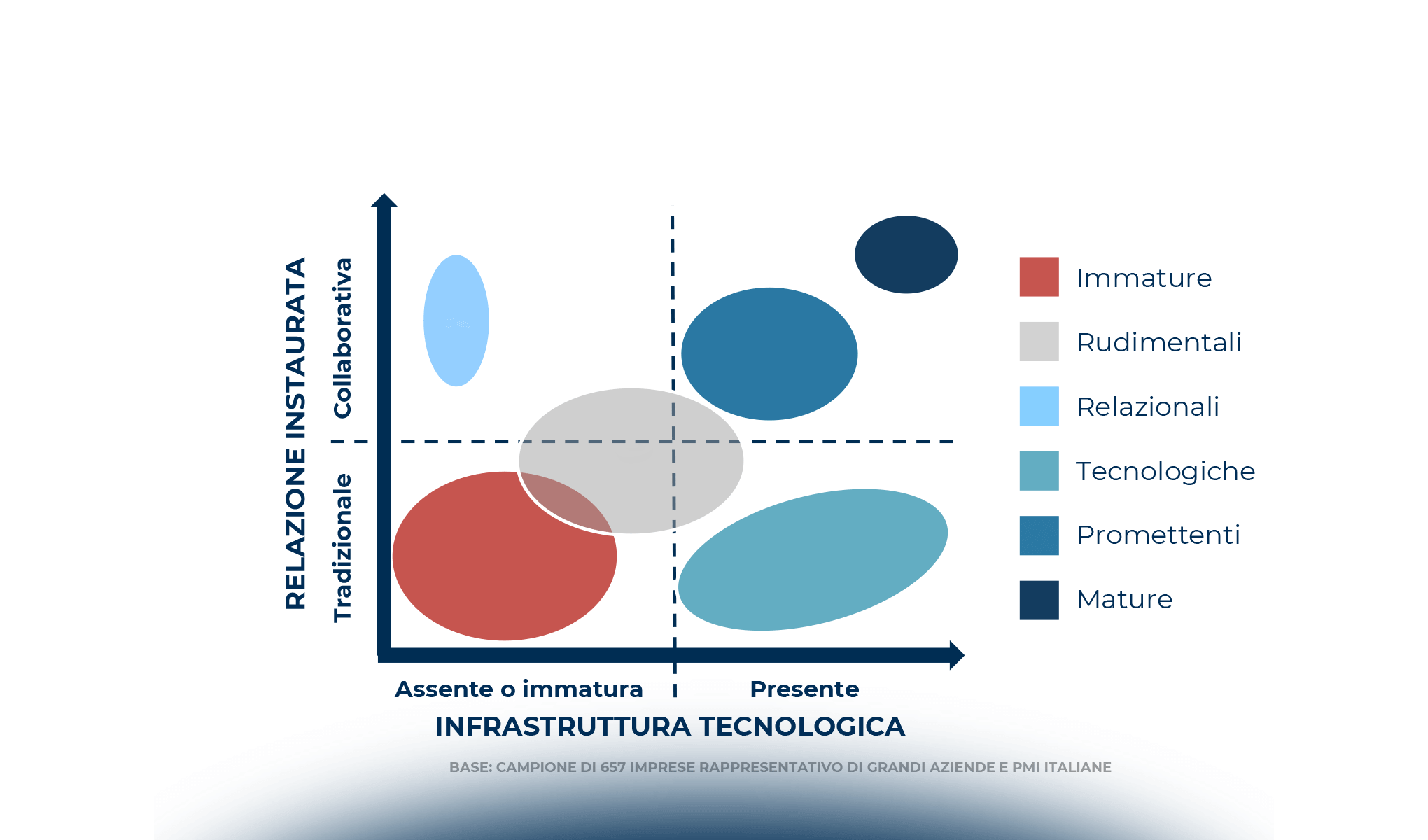 RELAZIONE INSTAURATA

Collaborativa

Tradizionale

Assente o immatura

Presente

INFRASTRUTTURA TECNOLOGICA

Immature

Rudimentali

Relazionali

Tecnologiche

Promettenti

Mature

BASE: CAMPIONE DI 657 IMPRESE RAPPRESENTATIVO DI GRANDI AZIENDE E PMI ITALIANE